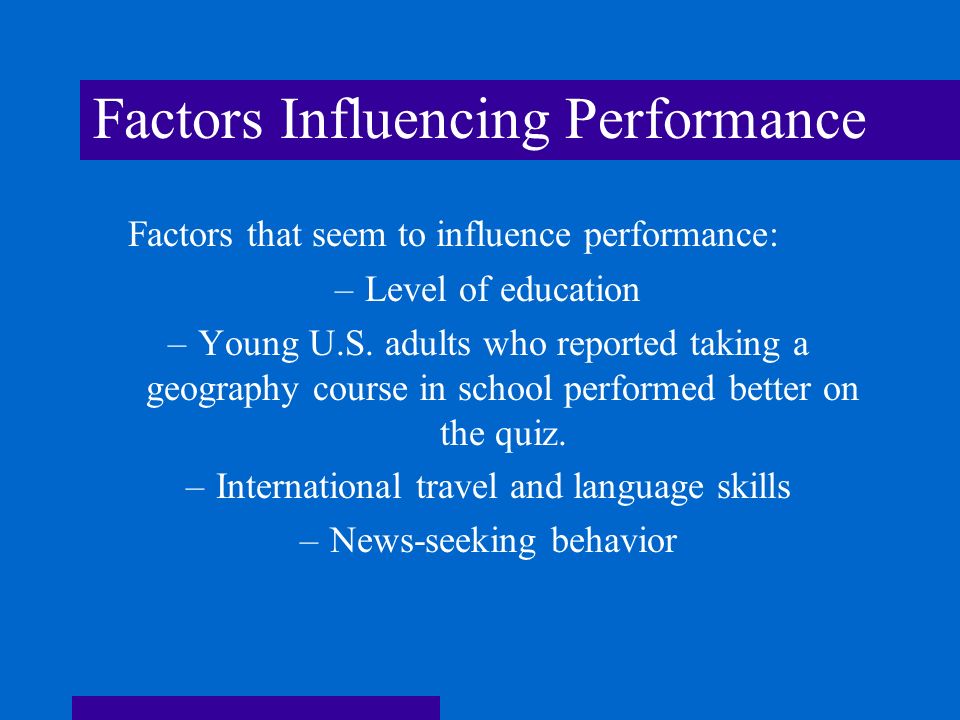 Factors Influencing Performance

Factors that seem to influence performance:

– Level of education

– Young U.S. adults who reported taking a geography course in school performed better on the quiz.

– International travel and language skills

– News-seeking behavior